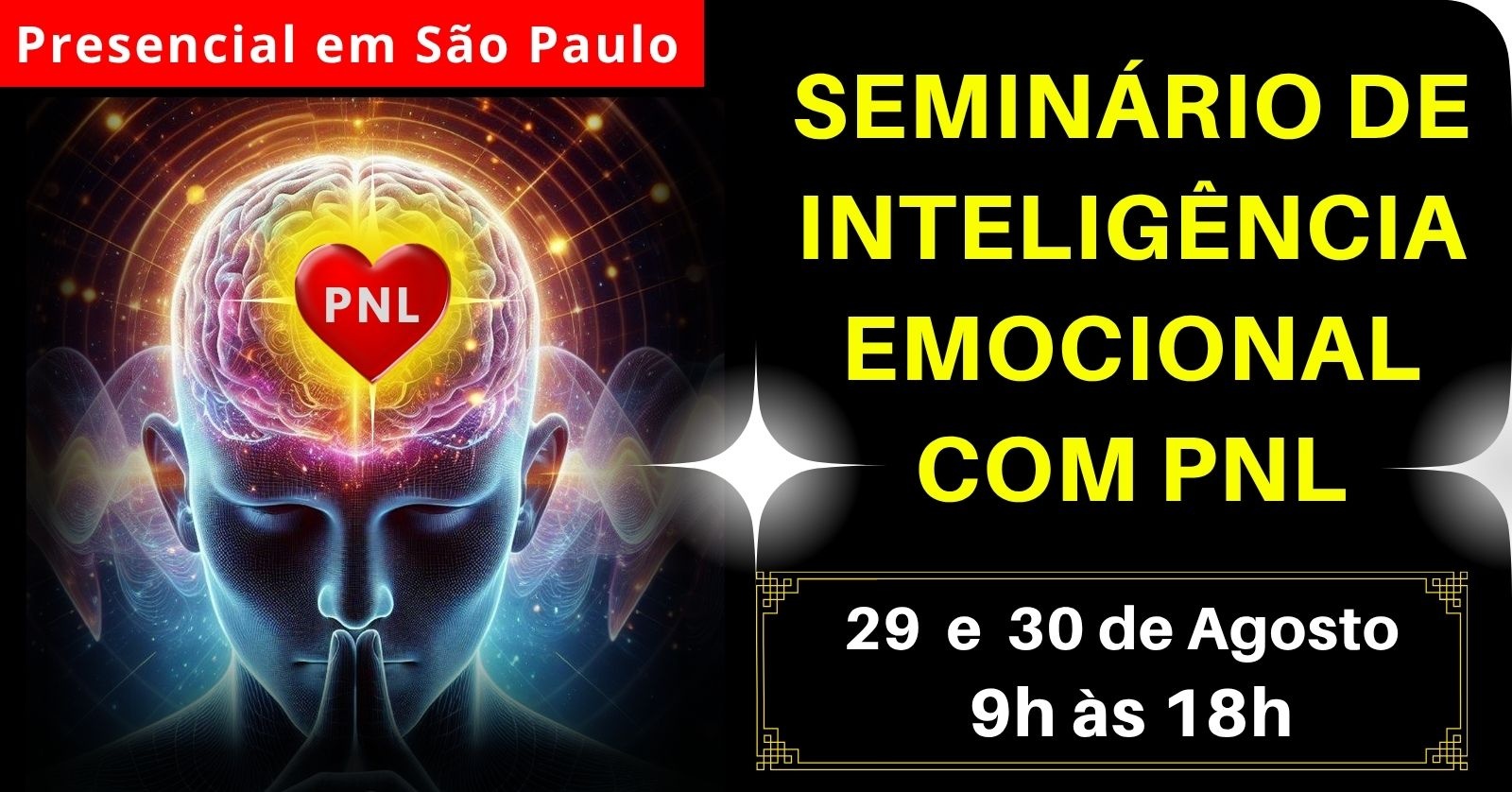 Presencial em São Paulo

PNL

SEMINÁRIO DE INTELIGÊNCIA EMOCIONAL COM PNL

29 e 30 de Agosto
9h às 18h